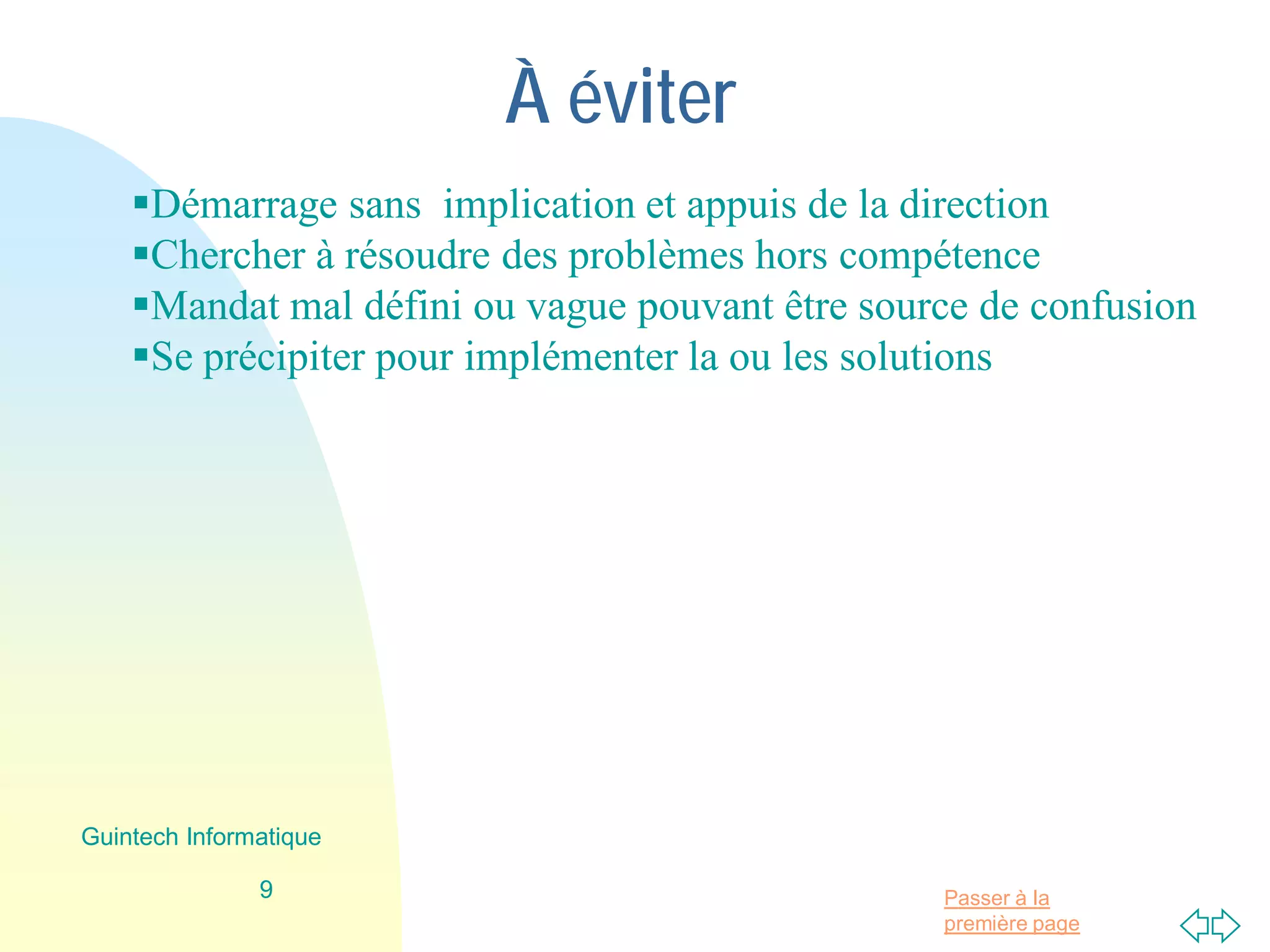 À éviter

▪Démarrage sans  implication et appuis de la direction
▪Chercher à résoudre des problèmes hors compétence
▪Mandat mal défini ou vague pouvant être source de confusion
▪Se précipiter pour implémenter la ou les solutions

Guintech Informatique

9

Passer à la première page